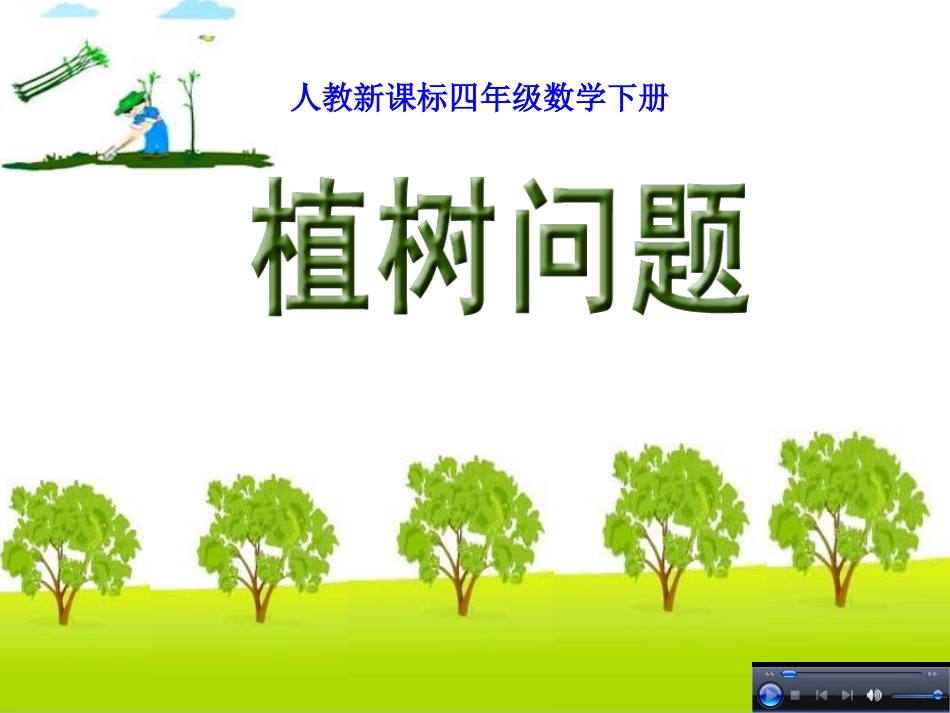 人教新课标四年级数学下册

植树问题